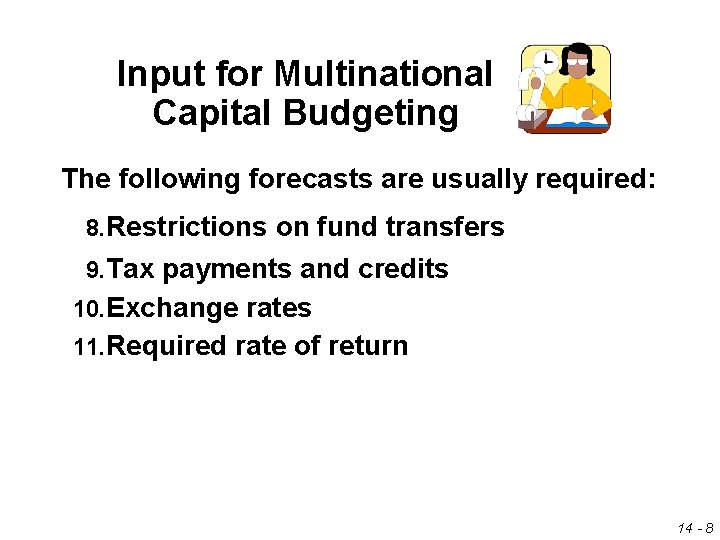 Input for Multinational Capital Budgeting

The following forecasts are usually required:

8. Restrictions on fund transfers
9. Tax payments and credits
10. Exchange rates
11. Required rate of return

14 - 8